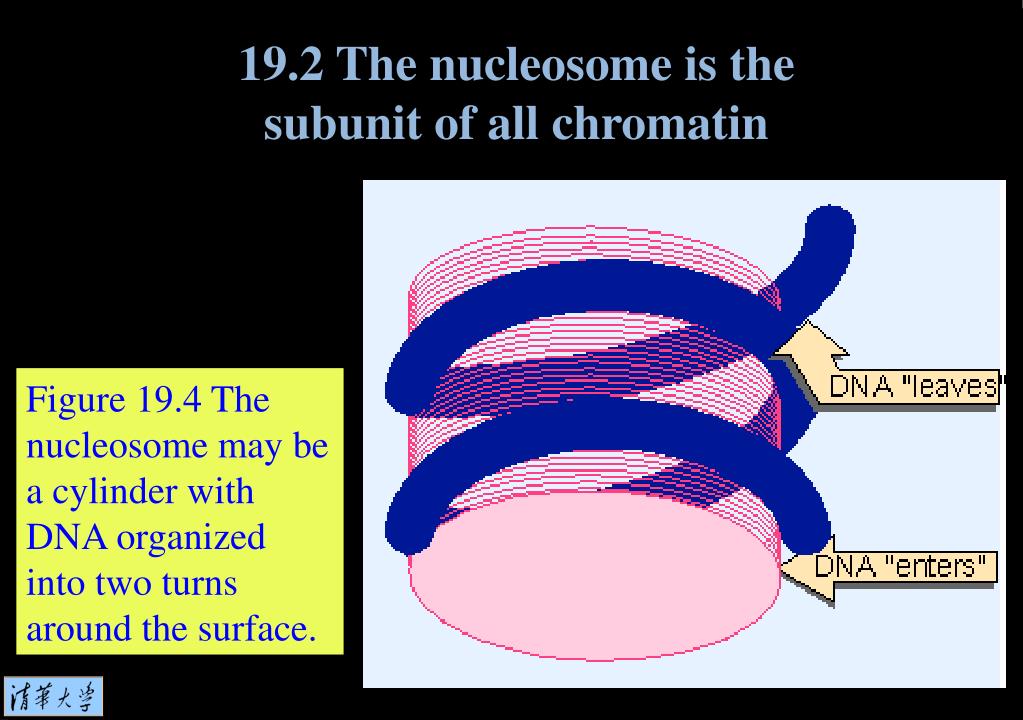 19.2 The nucleosome is the subunit of all chromatin

Figure 19.4 The nucleosome may be a cylinder with DNA organized into two turns around the surface.

DNA "leaves"

DNA "enters"

清華大學